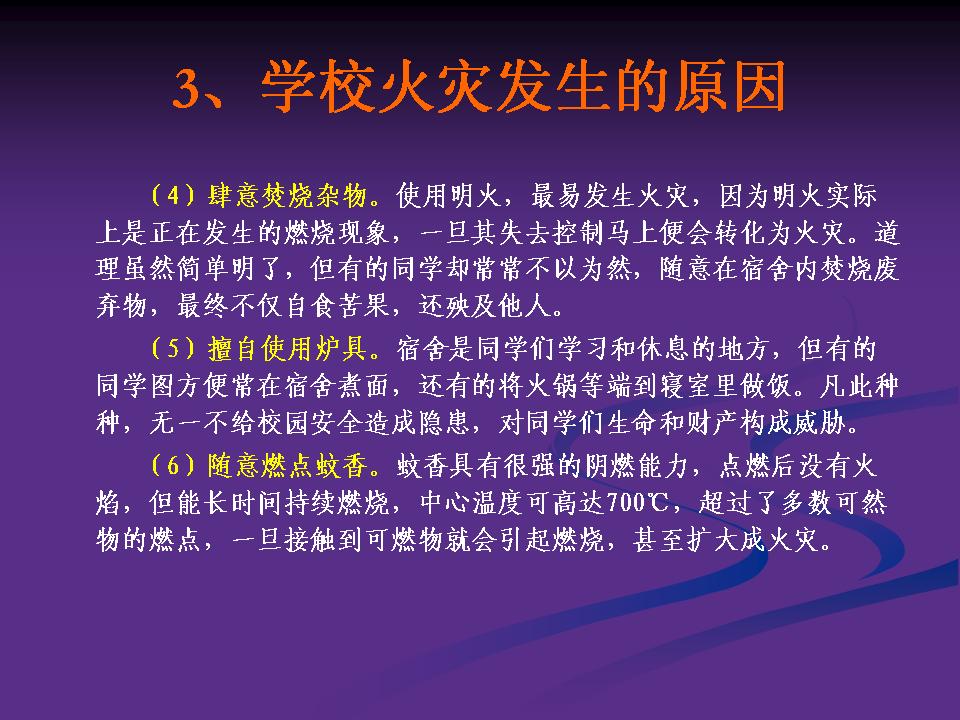 3、学校火灾发生的原因

（4）肆意焚烧杂物。使用明火，最易发生火灾，因为明火实际上是正在发生的燃烧现象，一旦其失去控制马上便会转化为火灾。道理虽然简单明了，但有的同学却常常不以为然，随意在宿舍内焚烧废弃物，最终不仅自食苦果，还殃及他人。

（5）擅自使用炉具。宿舍是同学们学习和休息的地方，但有的同学图方便常在宿舍煮面，还有的将火锅等端到寝室里做饭。凡此种种，无一不给校园安全造成隐患，对同学们生命和财产构成威胁。

（6）随意燃点蚊香。蚊香具有很强的阴燃能力，点燃后没有火焰，但能长时间持续燃烧，中心温度可高达700℃，超过了多数可然物的燃点，一旦接触到可燃物就会引起燃烧，甚至扩大成火灾。